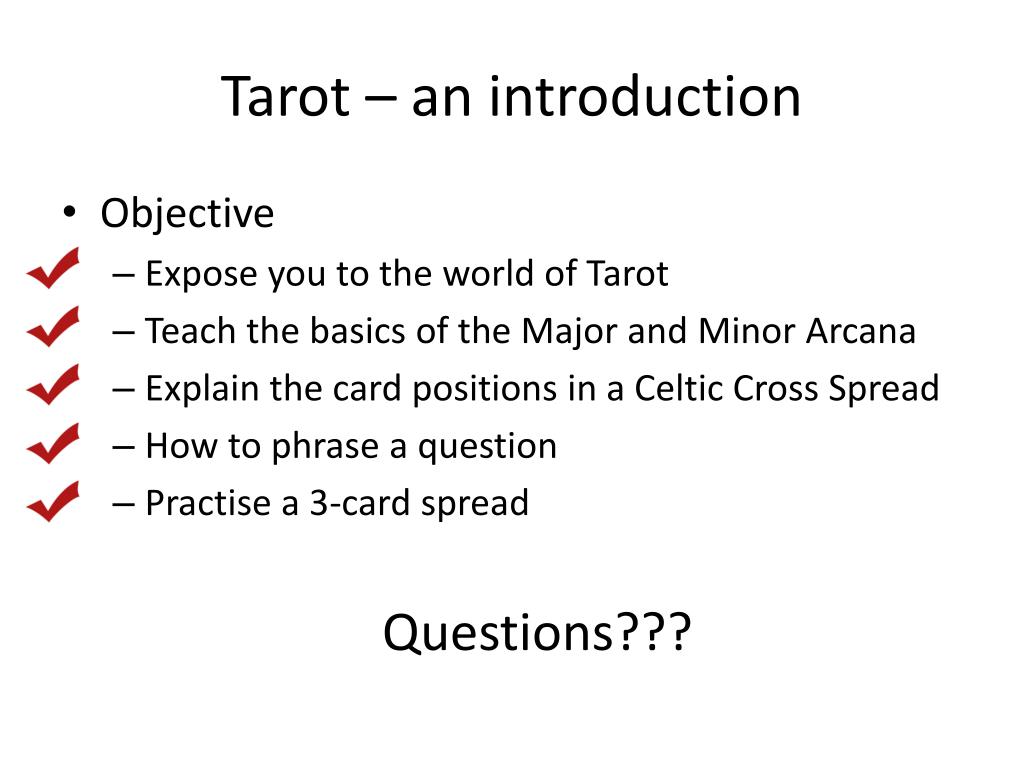 Tarot – an introduction

• Objective
  – Expose you to the world of Tarot
  – Teach the basics of the Major and Minor Arcana
  – Explain the card positions in a Celtic Cross Spread
  – How to phrase a question
  – Practise a 3-card spread

Questions???